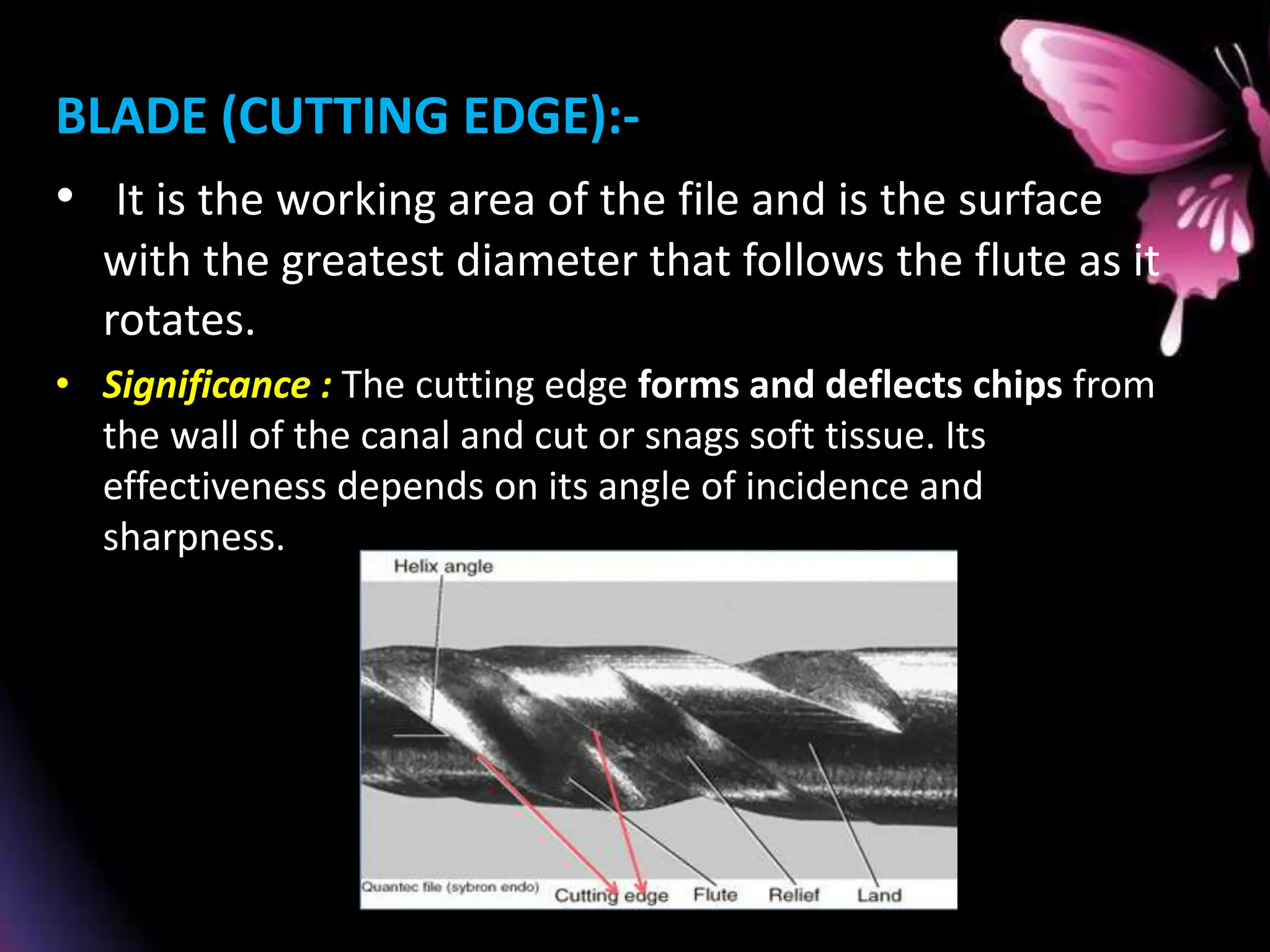 BLADE (CUTTING EDGE):-

• It is the working area of the file and is the surface with the greatest diameter that follows the flute as it rotates.

• Significance : The cutting edge forms and deflects chips from the wall of the canal and cut or snags soft tissue. Its effectiveness depends on its angle of incidence and sharpness.

Helix angle

Quantec file (sybron endo)

Cutting edge

Flute

Relief

Land